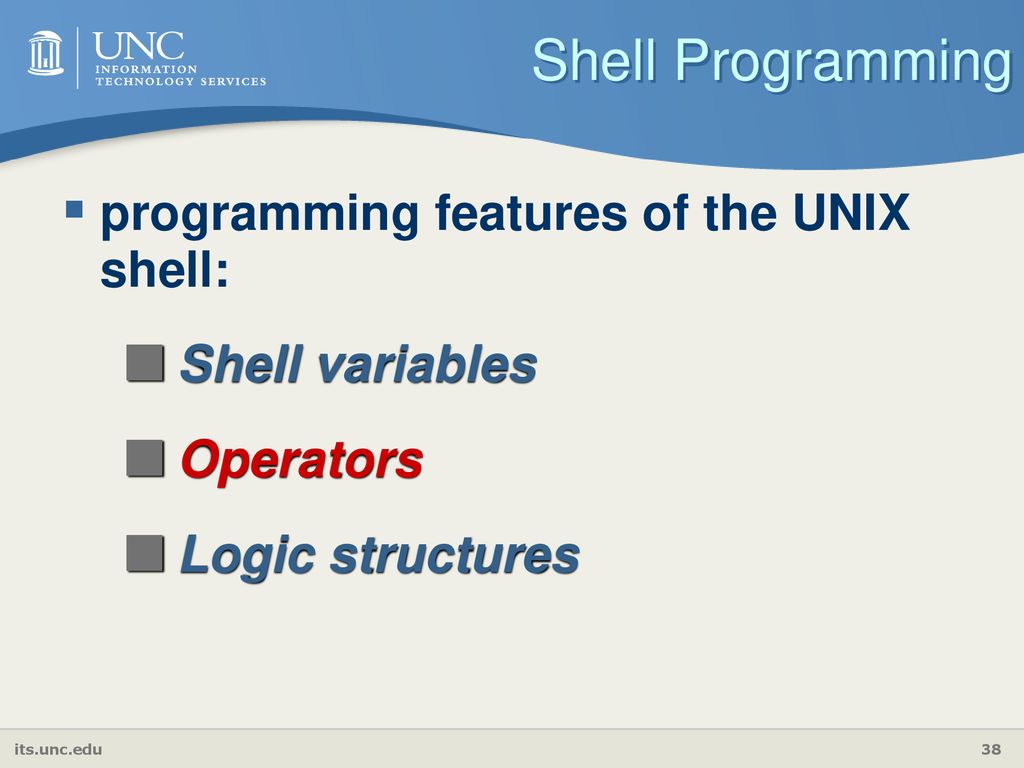 UNC
INFORMATION
TECHNOLOGY SERVICES

Shell Programming

programming features of the UNIX shell:

Shell variables

Operators

Logic structures

its.unc.edu

38